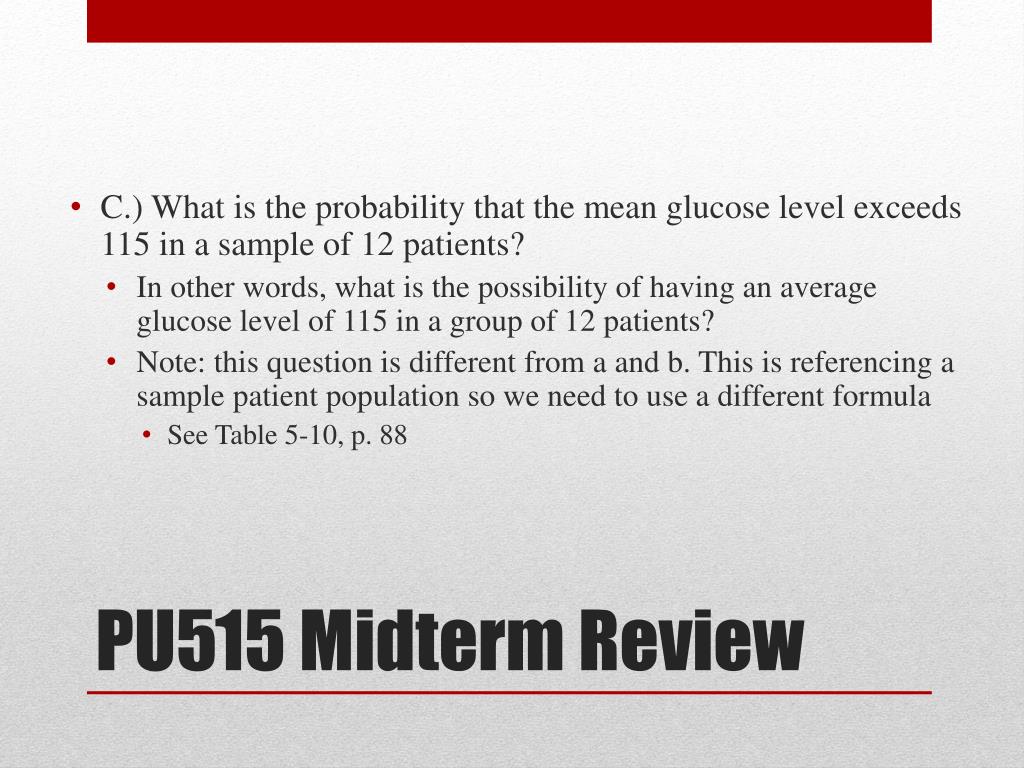 • C.) What is the probability that the mean glucose level exceeds 115 in a sample of 12 patients?

• In other words, what is the possibility of having an average glucose level of 115 in a group of 12 patients?

• Note: this question is different from a and b. This is referencing a sample patient population so we need to use a different formula

• See Table 5-10, p. 88

PU515 Midterm Review